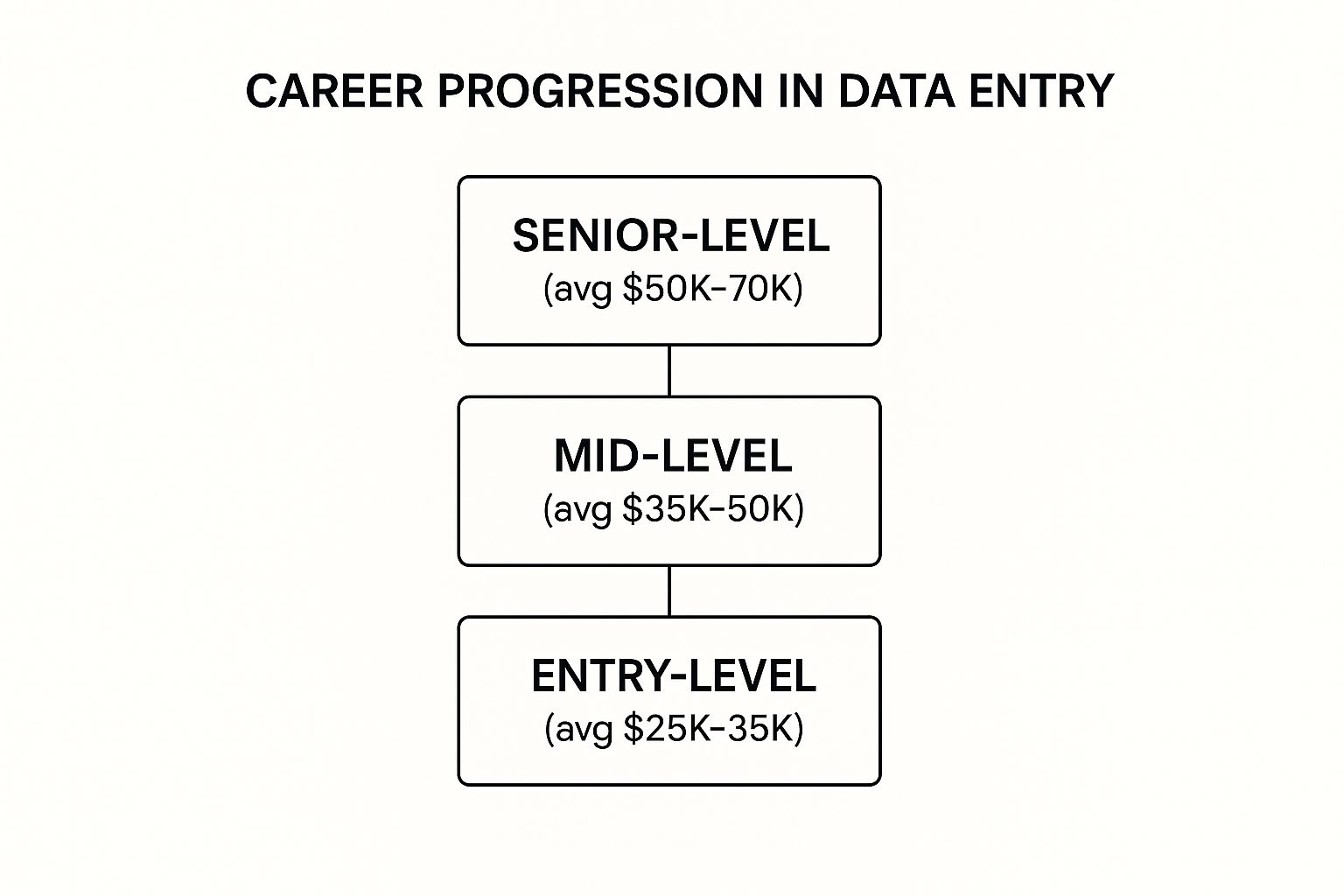 CAREER PROGRESSION IN DATA ENTRY

SENIOR-LEVEL
(avg \$50K–70K)

MID-LEVEL
(avg \$35K–50K)

ENTRY-LEVEL
(avg \$25K–35K)